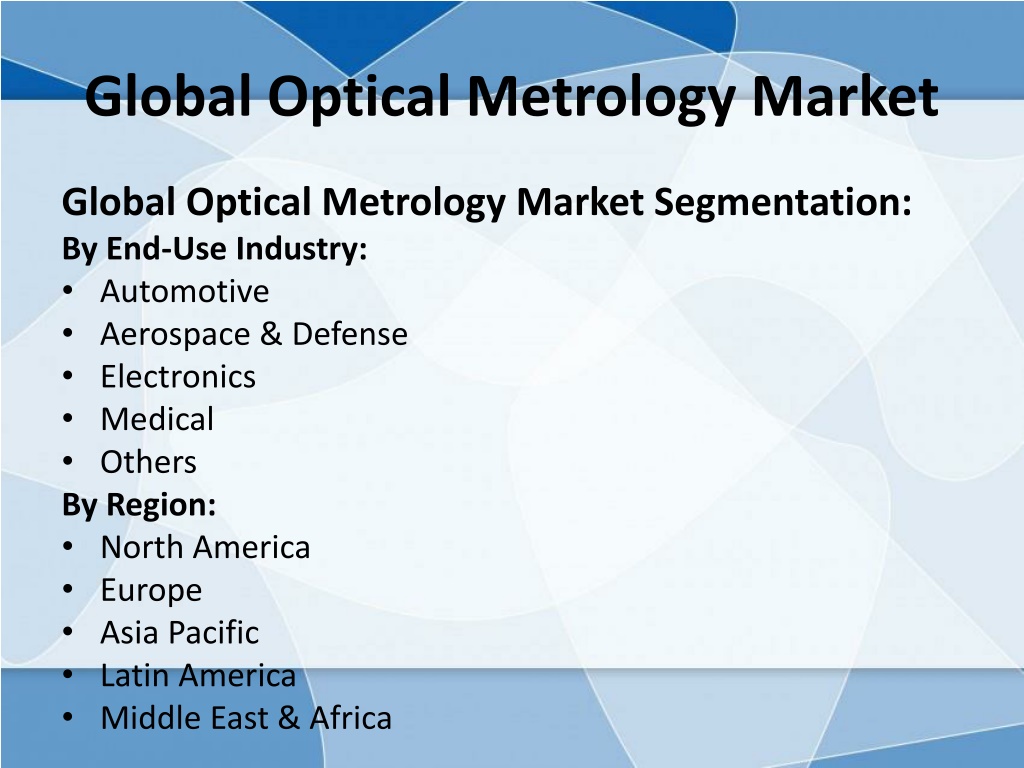 Global Optical Metrology Market

Global Optical Metrology Market Segmentation:
By End-Use Industry:
• Automotive
• Aerospace & Defense
• Electronics
• Medical
• Others
By Region:
• North America
• Europe
• Asia Pacific
• Latin America
• Middle East & Africa